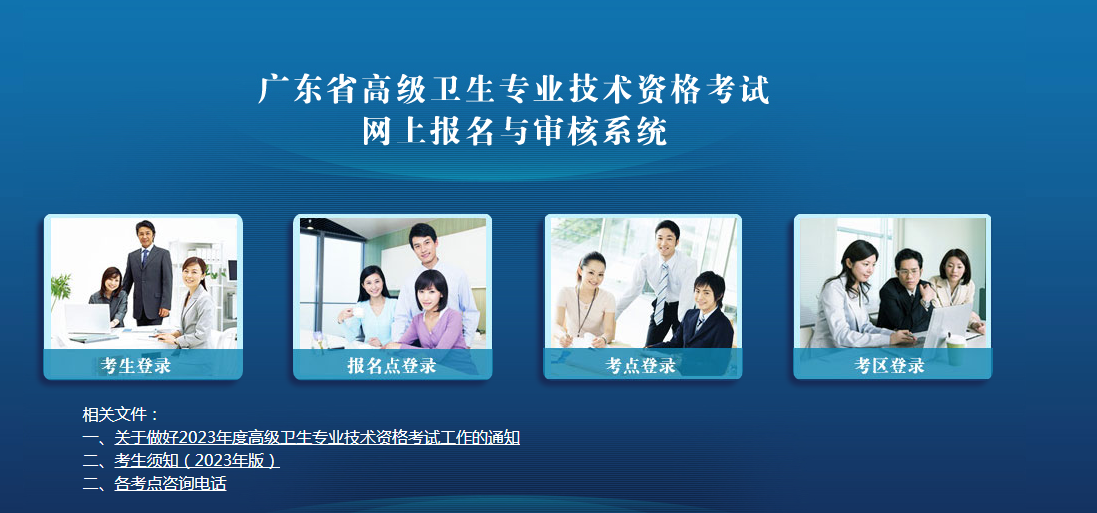 广东省高级卫生专业技术资格考试
网上报名与审核系统

考生登录

报名点登录

考点登录

考区登录

相关文件：
一、关于做好2023年度高级卫生专业技术资格考试工作的通知
二、考生须知（2023年版）
二、各考点咨询电话